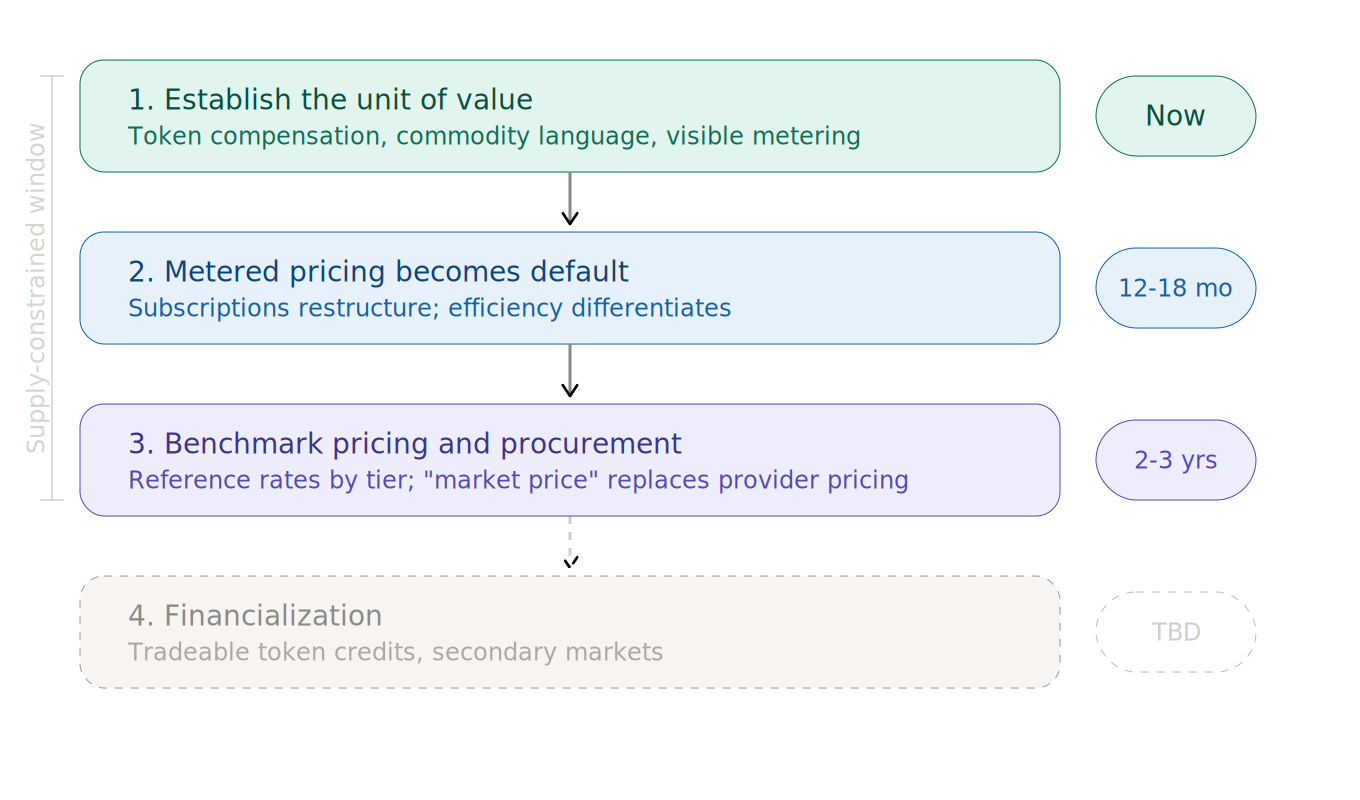 Supply-constrained window

1. Establish the unit of value
Token compensation, commodity language, visible metering

Now

2. Metered pricing becomes default
Subscriptions restructure; efficiency differentiates

12-18 mo

3. Benchmark pricing and procurement
Reference rates by tier; "market price" replaces provider pricing

2-3 yrs

4. Financialization
Tradeable token credits, secondary markets

TBD